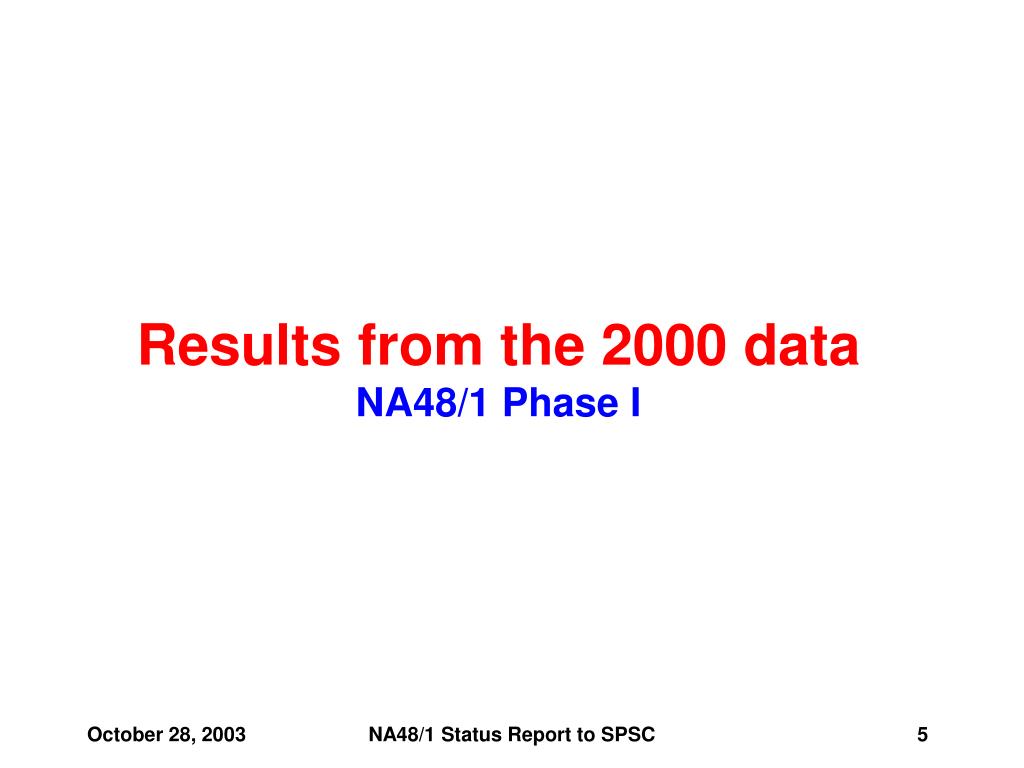 Results from the 2000 data
NA48/1 Phase I

October 28, 2003
NA48/1 Status Report to SPSC
5